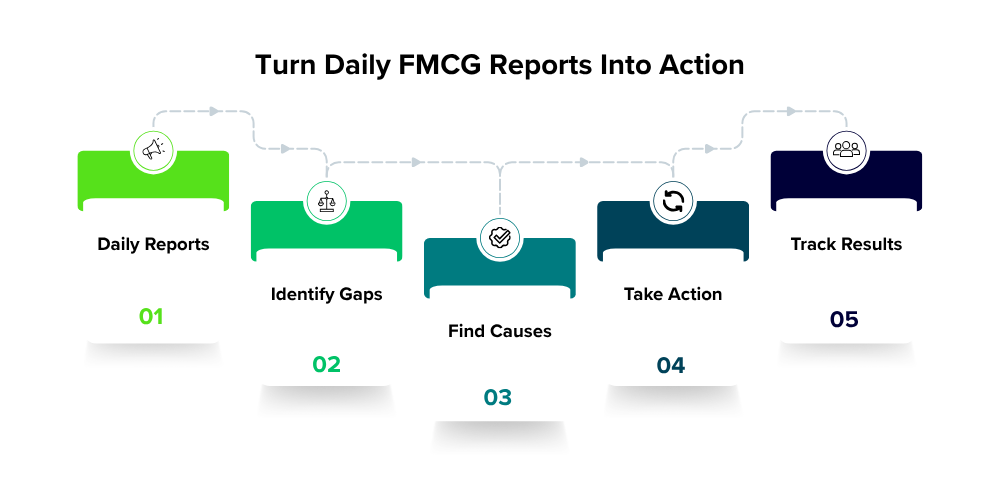 Turn Daily FMCG Reports Into Action

Daily Reports
01

Identify Gaps
02

Find Causes
03

Take Action
04

Track Results
05